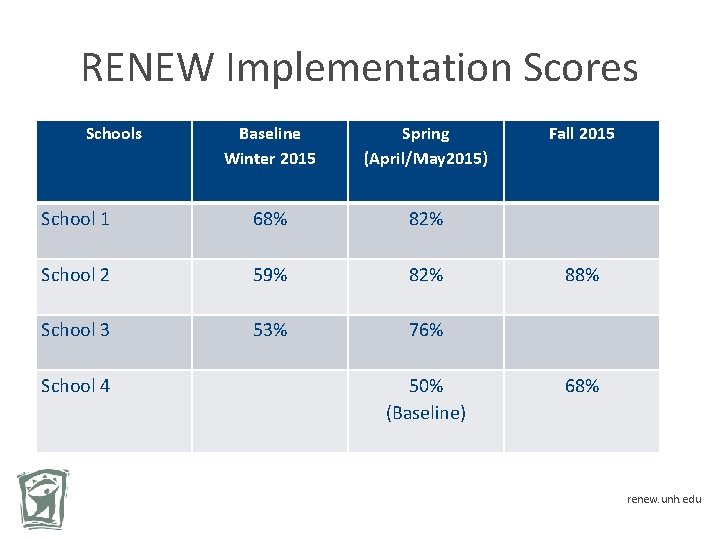 RENEW Implementation Scores

| Schools | Baseline Winter 2015 | Spring (April/May2015) | Fall 2015 |
|---|---|---|---|
| School 1 | 68% | 82% | |
| School 2 | 59% | 82% | 88% |
| School 3 | 53% | 76% | |
| School 4 | | 50% (Baseline) | 68% |

renew.unh.edu